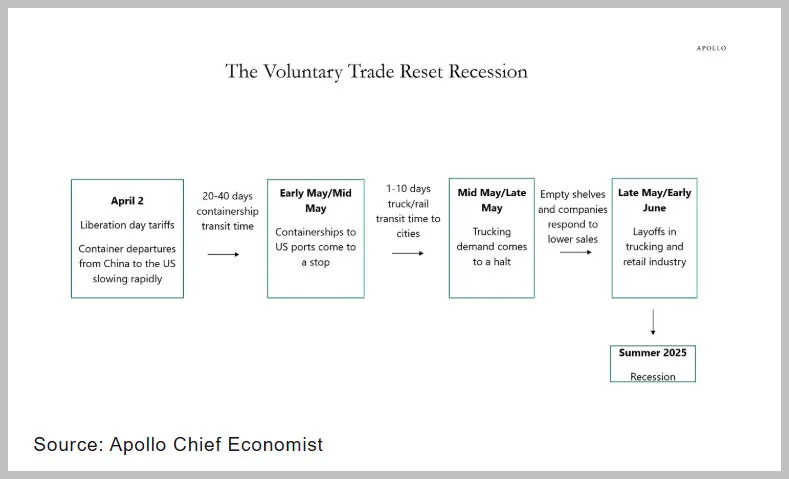 APOLLO

The Voluntary Trade Reset Recession

April 2

Liberation day tariffs

Container departures from China to the US slowing rapidly

20-40 days containership transit time

Early May/Mid May

Containerships to US ports come to a stop

1-10 days truck/rail transit time to cities

Mid May/Late May

Trucking demand comes to a halt

Empty shelves and companies respond to lower sales

Late May/Early June

Layoffs in trucking and retail industry

Summer 2025

Recession

Source: Apollo Chief Economist